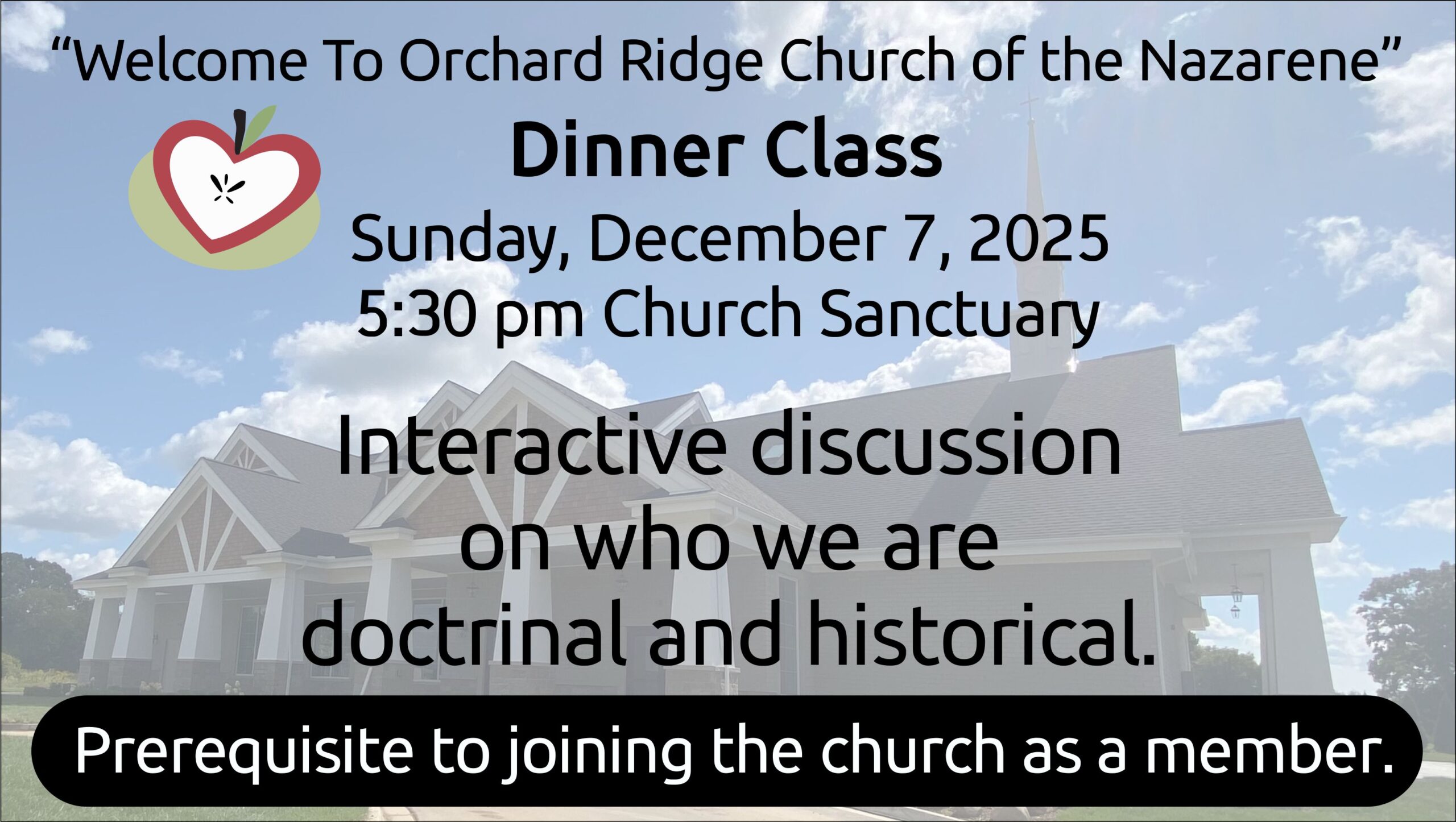 “Welcome To Orchard Ridge Church of the Nazarene”

Dinner Class

Sunday, December 7, 2025
5:30 pm Church Sanctuary

Interactive discussion on who we are doctrinal and historical.

Prerequisite to joining the church as a member.